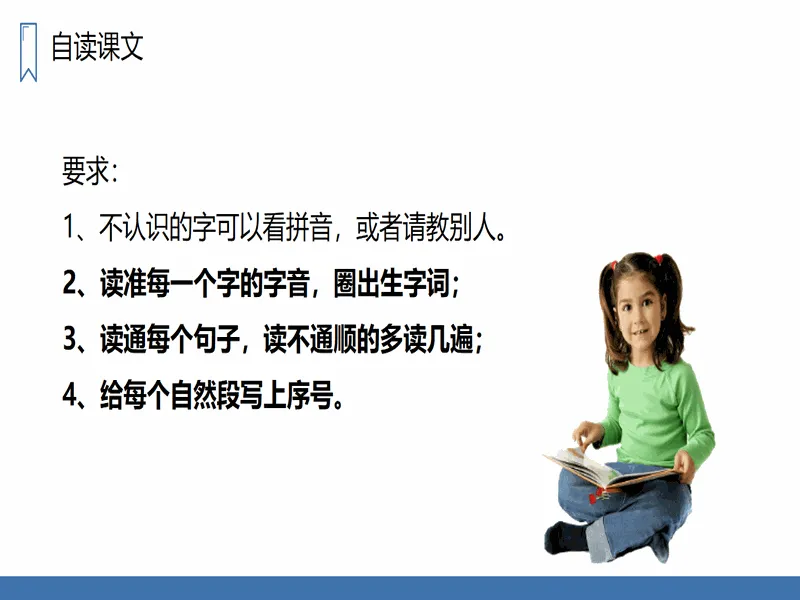 自读课文

要求:

1、不认识的字可以看拼音，或者请教别人。

2、读准每一个字的字音，圈出生字词;

3、读通每个句子，读不通顺的多读几遍;

4、给每个自然段写上序号。